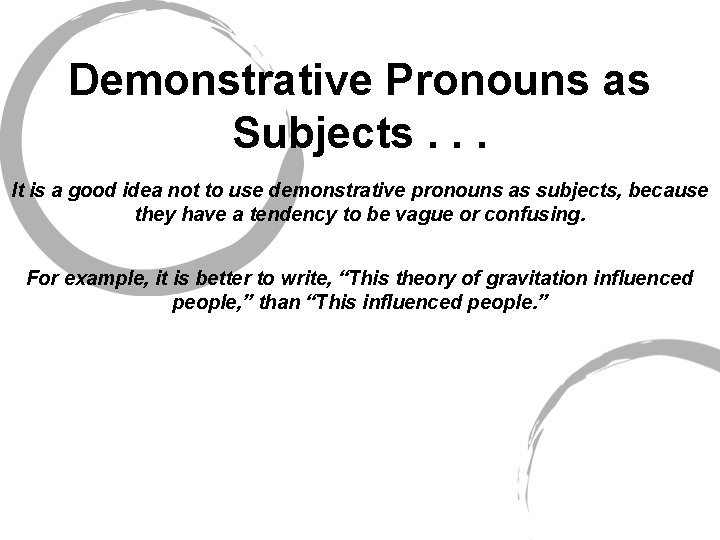 Demonstrative Pronouns as Subjects . . .

It is a good idea not to use demonstrative pronouns as subjects, because they have a tendency to be vague or confusing.

For example, it is better to write, “This theory of gravitation influenced people,” than “This influenced people.”